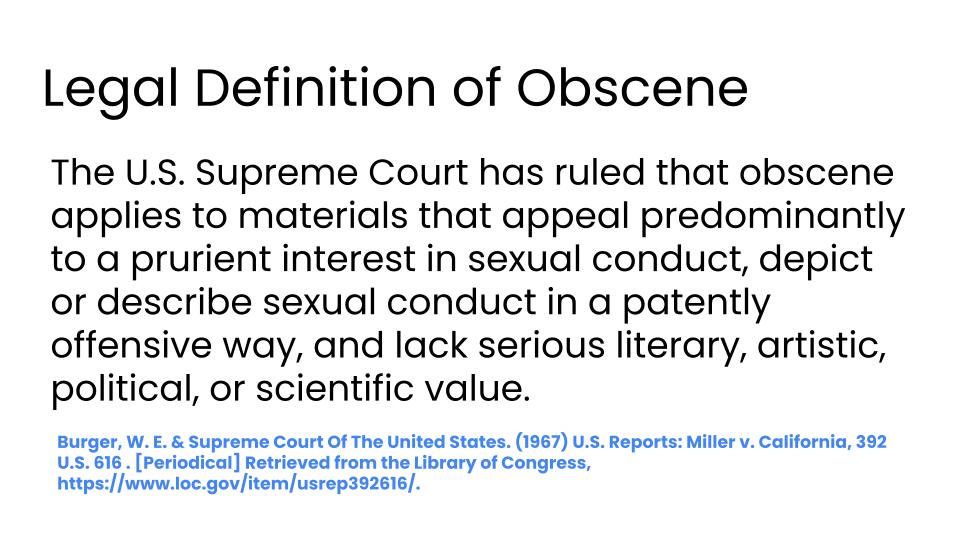 Legal Definition of Obscene

The U.S. Supreme Court has ruled that obscene applies to materials that appeal predominantly to a prurient interest in sexual conduct, depict or describe sexual conduct in a patently offensive way, and lack serious literary, artistic, political, or scientific value.

Burger, W. E. & Supreme Court Of The United States. (1967) U.S. Reports: Miller v. California, 392 U.S. 616 . [Periodical] Retrieved from the Library of Congress, https://www.loc.gov/item/usrep392616/.